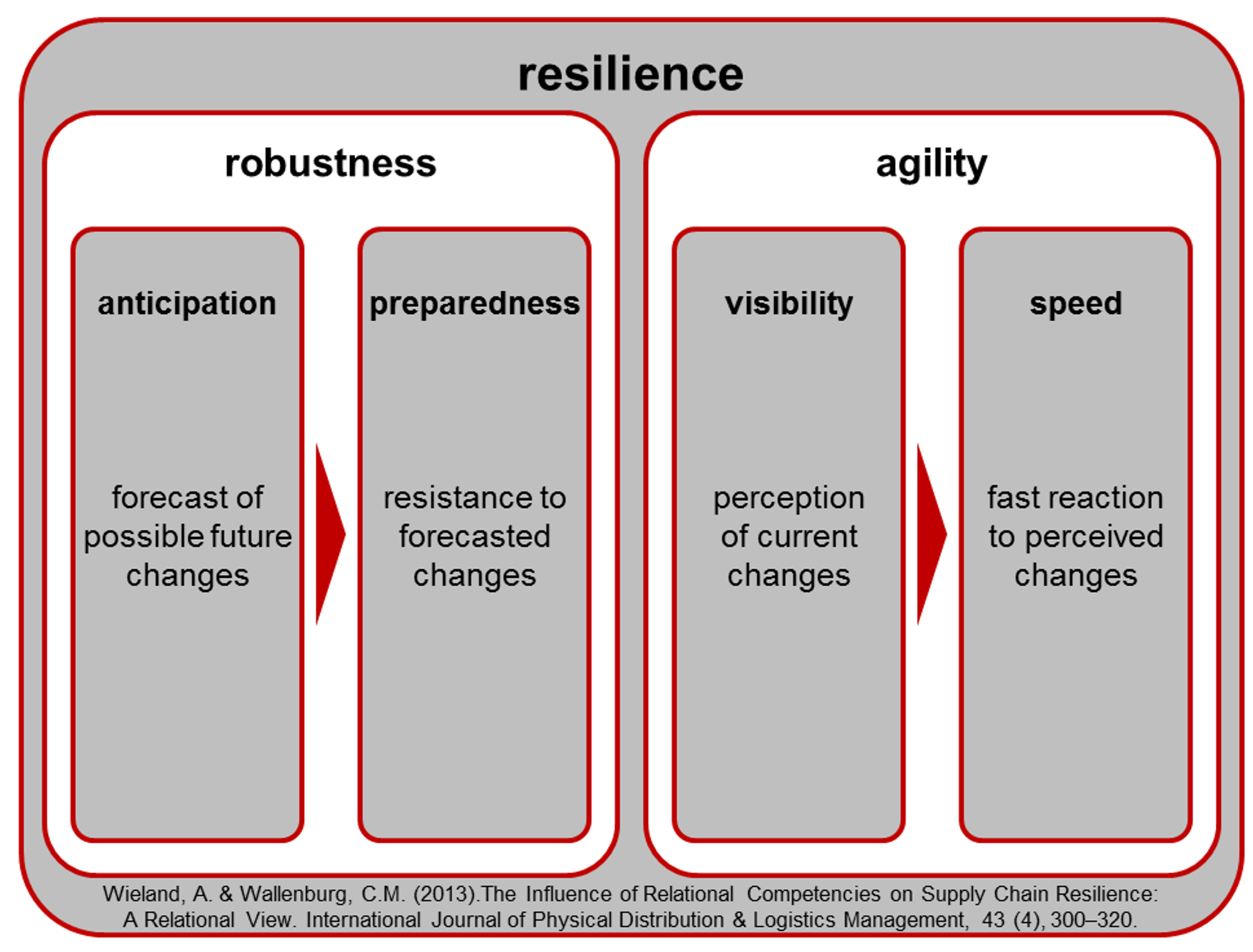 resilience

robustness

anticipation

forecast of possible future changes

preparedness

resistance to forecasted changes

agility

visibility

perception of current changes

speed

fast reaction to perceived changes

Wieland, A. & Wallenburg, C.M. (2013).The Influence of Relational Competencies on Supply Chain Resilience: A Relational View. International Journal of Physical Distribution & Logistics Management, 43 (4), 300–320.